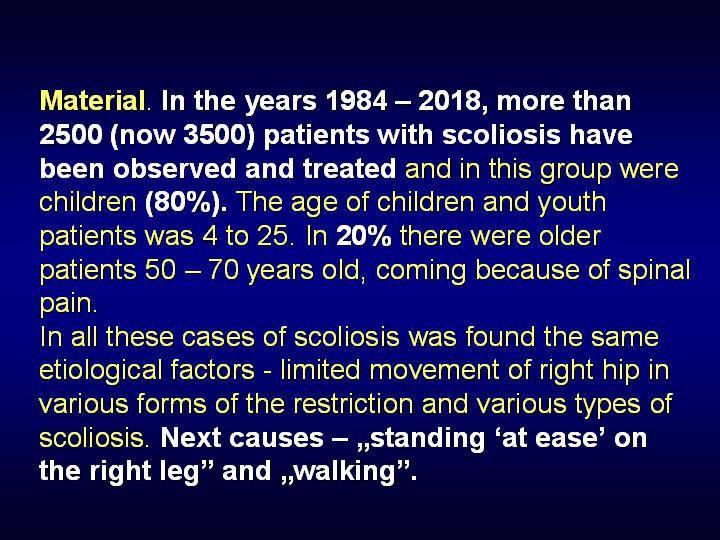 Material. In the years 1984 – 2018, more than 2500 (now 3500) patients with scoliosis have been observed and treated and in this group were children (80%). The age of children and youth patients was 4 to 25. In 20% there were older patients 50 – 70 years old, coming because of spinal pain.
In all these cases of scoliosis was found the same etiological factors - limited movement of right hip in various forms of the restriction and various types of scoliosis. Next causes – „standing ‘at ease’ on the right leg” and „walking”.